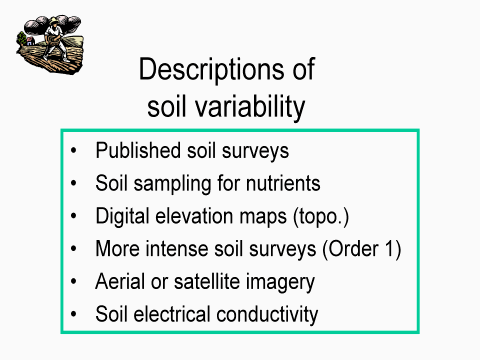 Descriptions of soil variability

• Published soil surveys
• Soil sampling for nutrients
• Digital elevation maps (topo.)
• More intense soil surveys (Order 1)
• Aerial or satellite imagery
• Soil electrical conductivity